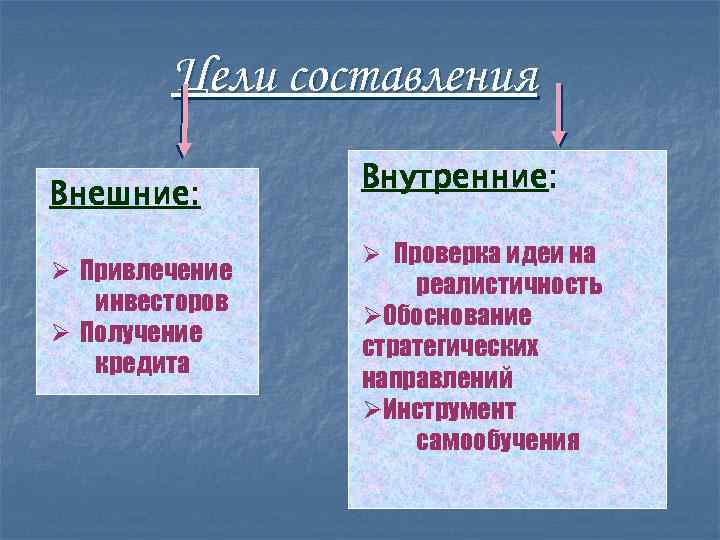 Цели составления

Внешние:

➢ Привлечение инвесторов
➢ Получение кредита

Внутренние:

➢ Проверка идеи на реалистичность
➢Обоснование стратегических направлений
➢Инструмент самообучения